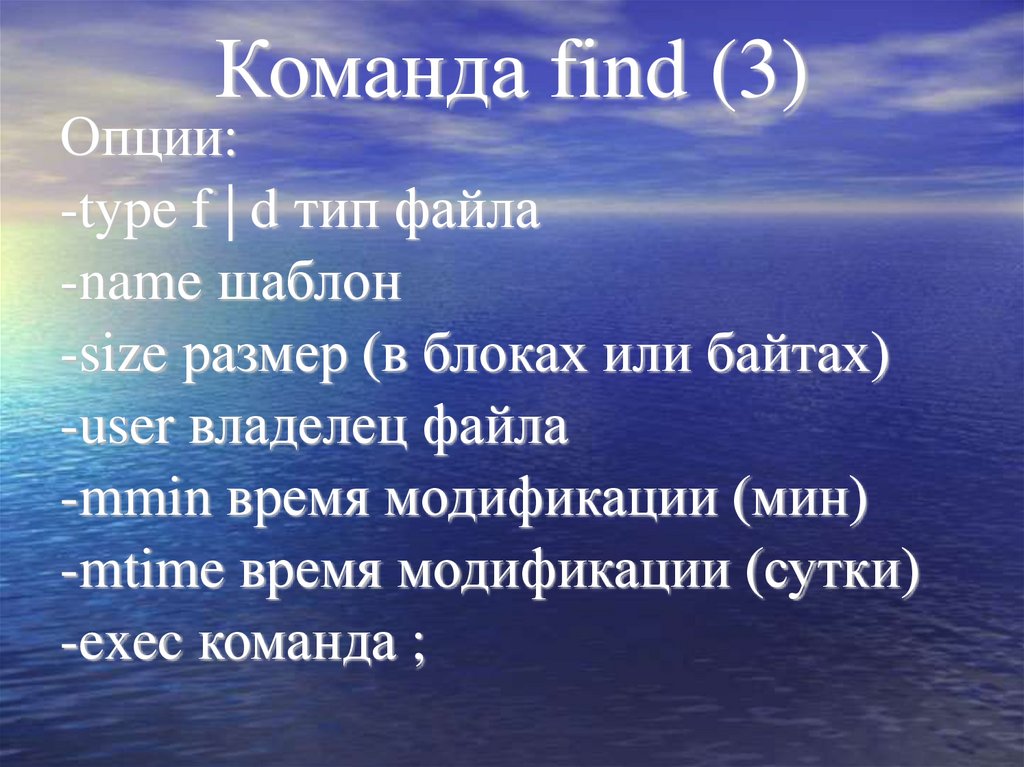 Команда find (3)

Опции:
-type f | d тип файла
-name шаблон
-size размер (в блоках или байтах)
-user владелец файла
-mmin время модификации (мин)
-mtime время модификации (сутки)
-exec команда ;